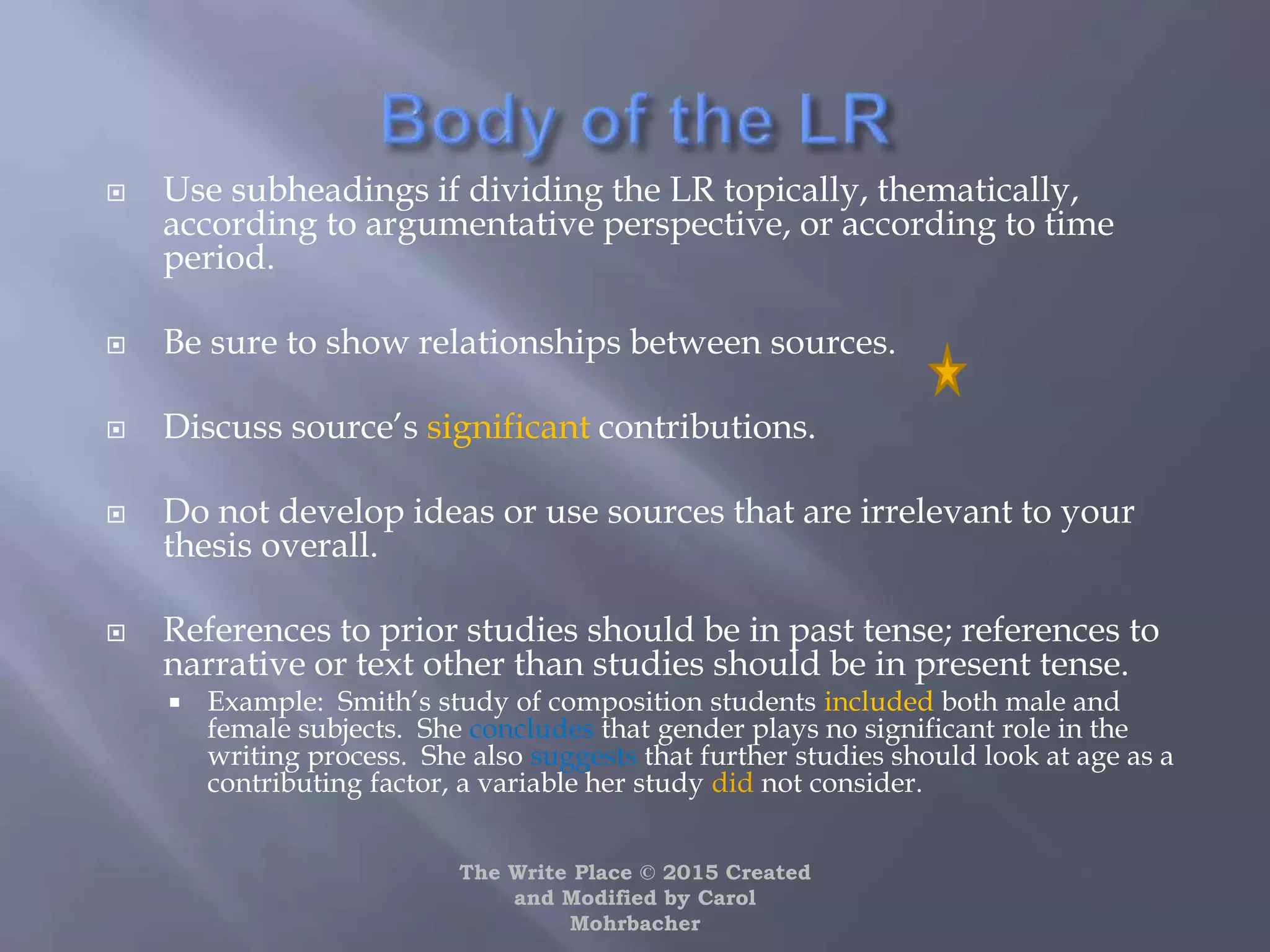 Body of the LR

Use subheadings if dividing the LR topically, thematically, according to argumentative perspective, or according to time period.

Be sure to show relationships between sources.

Discuss source's significant contributions.

Do not develop ideas or use sources that are irrelevant to your thesis overall.

References to prior studies should be in past tense; references to narrative or text other than studies should be in present tense.

Example: Smith's study of composition students included both male and female subjects. She concludes that gender plays no significant role in the writing process. She also suggests that further studies should look at age as a contributing factor, a variable her study did not consider.

The Write Place © 2015 Created and Modified by Carol Mohrbacher